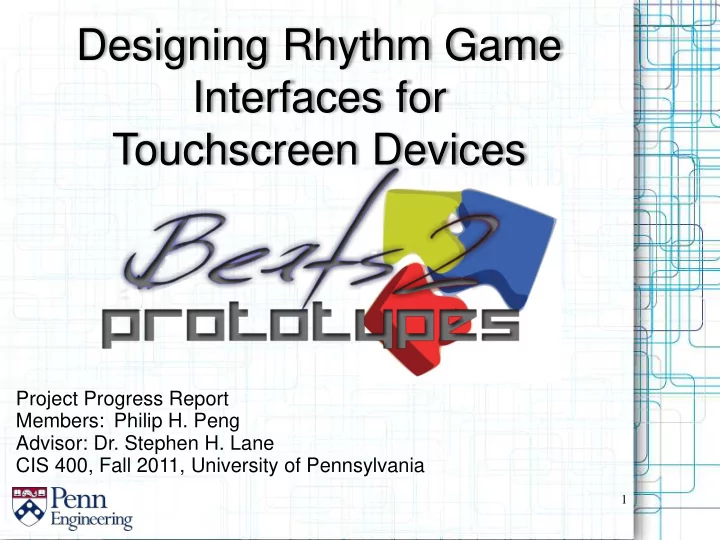 Designing Rhythm Game Interfaces for Touchscreen Devices

Beats2

prototypes

Project Progress Report
Members: Philip H. Peng
Advisor: Dr. Stephen H. Lane
CIS 400, Fall 2011, University of Pennsylvania

Penn Engineering

1